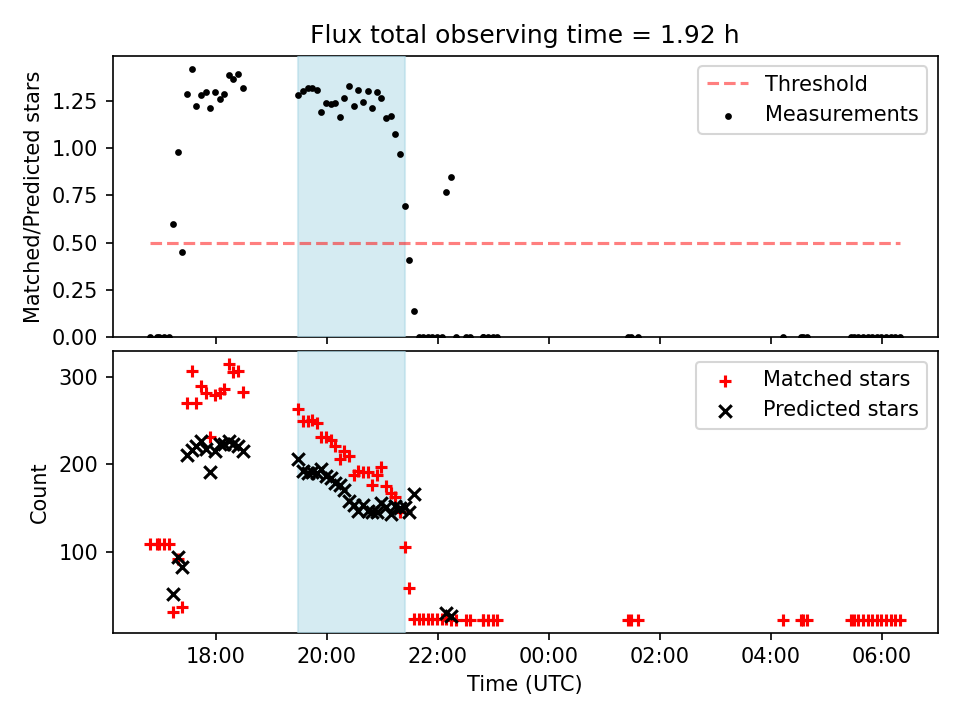 Flux total observing time = 1.92 h

Matched/Predicted stars

1.25
1.00
0.75
0.50
0.25
0.00

Threshold
Measurements

Count

300
200
100

Matched stars
Predicted stars

18:00
20:00
22:00
00:00
02:00
04:00
06:00

Time (UTC)